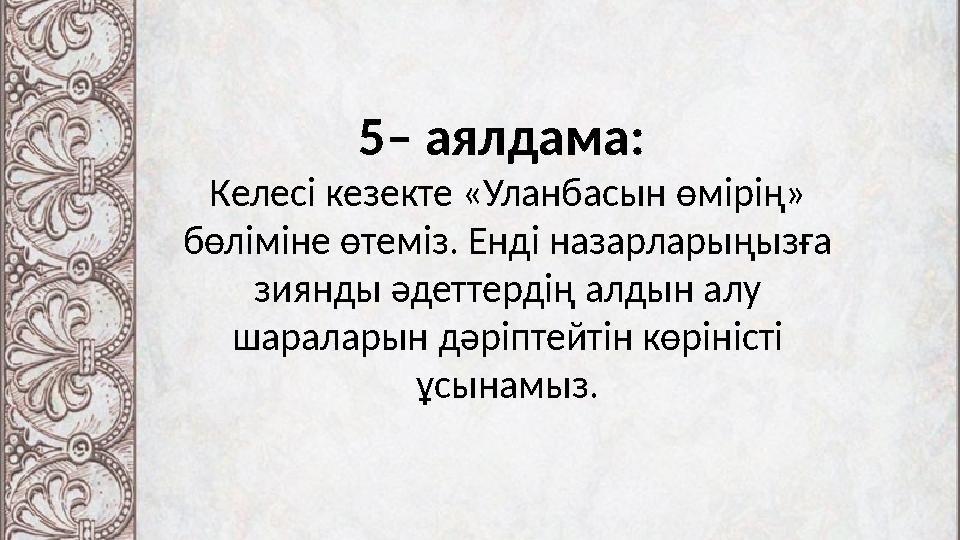 5– аялдама:

Келесі кезекте «Уланбасын өмірің» бөліміне өтеміз. Енді назарларыңызға зиянды әдеттердің алдын алу шараларын дәріптейтін көріністі ұсынамыз.